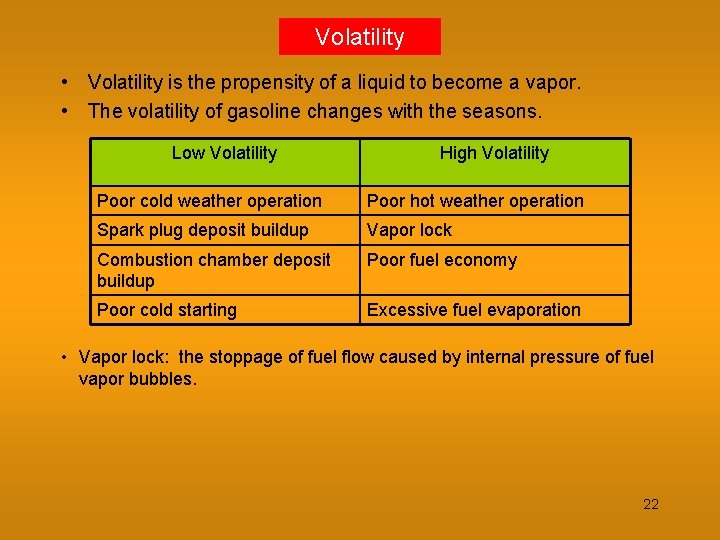 Volatility

• Volatility is the propensity of a liquid to become a vapor.
• The volatility of gasoline changes with the seasons.

| Low Volatility | High Volatility |
|---|---|
| Poor cold weather operation | Poor hot weather operation |
| Spark plug deposit buildup | Vapor lock |
| Combustion chamber deposit buildup | Poor fuel economy |
| Poor cold starting | Excessive fuel evaporation |

• Vapor lock: the stoppage of fuel flow caused by internal pressure of fuel vapor bubbles.

22